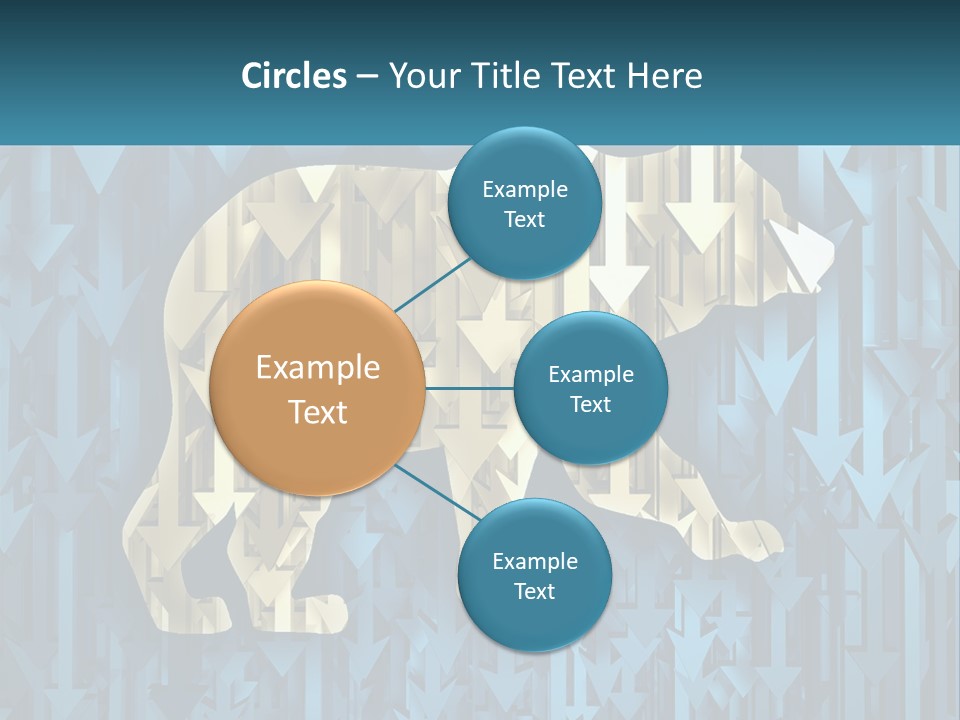 Circles – Your Title Text Here

Example Text

Example Text

Example Text

Example Text